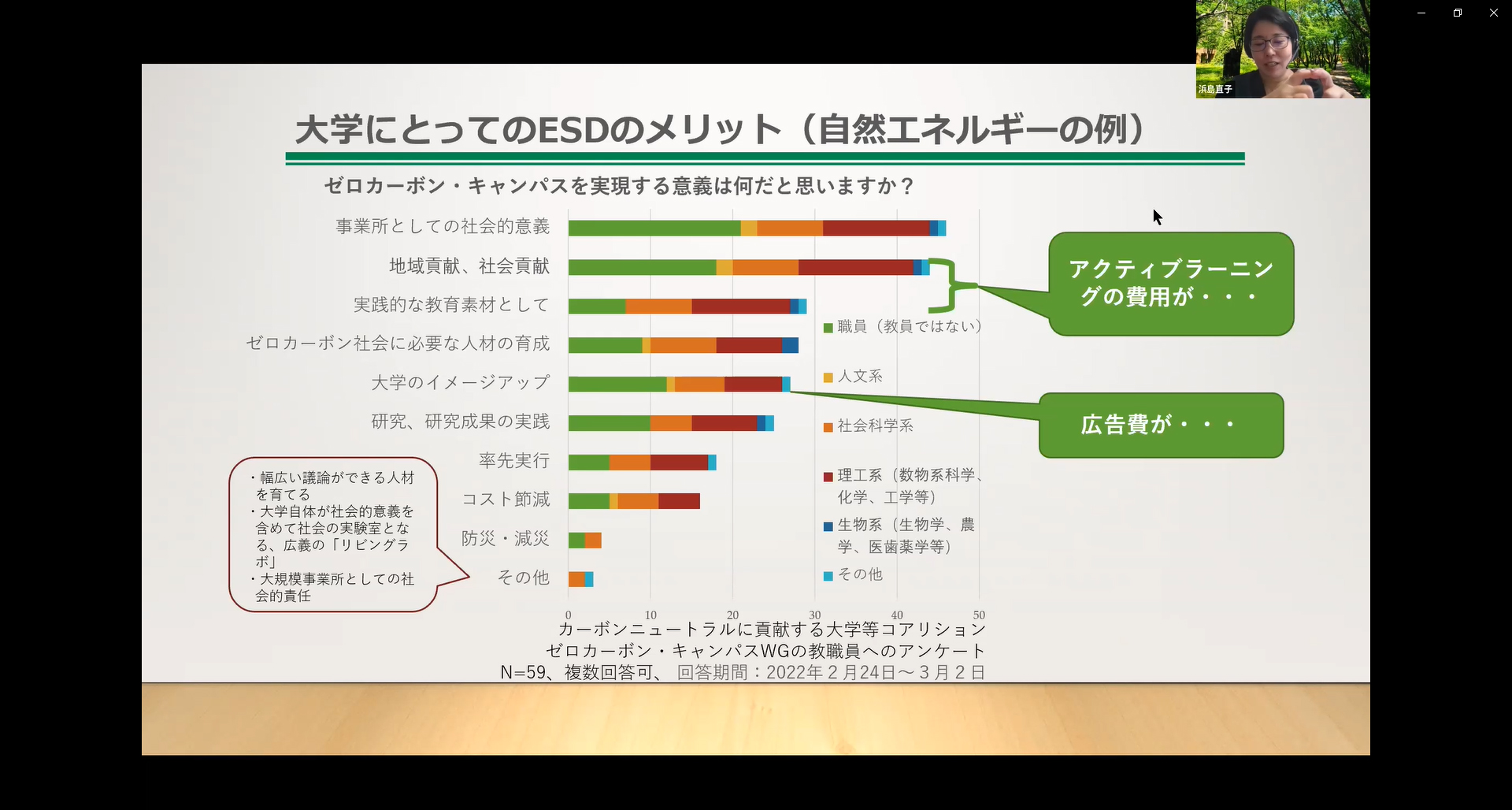 浜島直子

大学にとってのESDのメリット（自然エネルギーの例）

ゼロカーボン・キャンパスを実現する意義は何だと思いますか？

事業所としての社会的意義
地域貢献、社会貢献
実践的な教育素材として
ゼロカーボン社会に必要な人材の育成
大学のイメージアップ
研究、研究成果の実践
率先実行
コスト節減
防災・減災
その他

0 10 20 30 40 50

職員（教員ではない）
人文系
社会科学系
理工系（数物系科学、化学、工学等）
生物系（生物学、農学、医歯薬学等）
その他

アクティブラーニングの費用が・・・

広告費が・・・

・幅広い議論ができる人材を育てる
・大学自体が社会的意義を含めて社会の実験室となる、広義の「リビングラボ」
・大規模事業所としての社会的責任

カーボンニュートラルに貢献する大学等コアリション
ゼロカーボン・キャンパスWGの教職員へのアンケート
N=59、複数回答可、 回答期間：2022年２月24日～３月２日